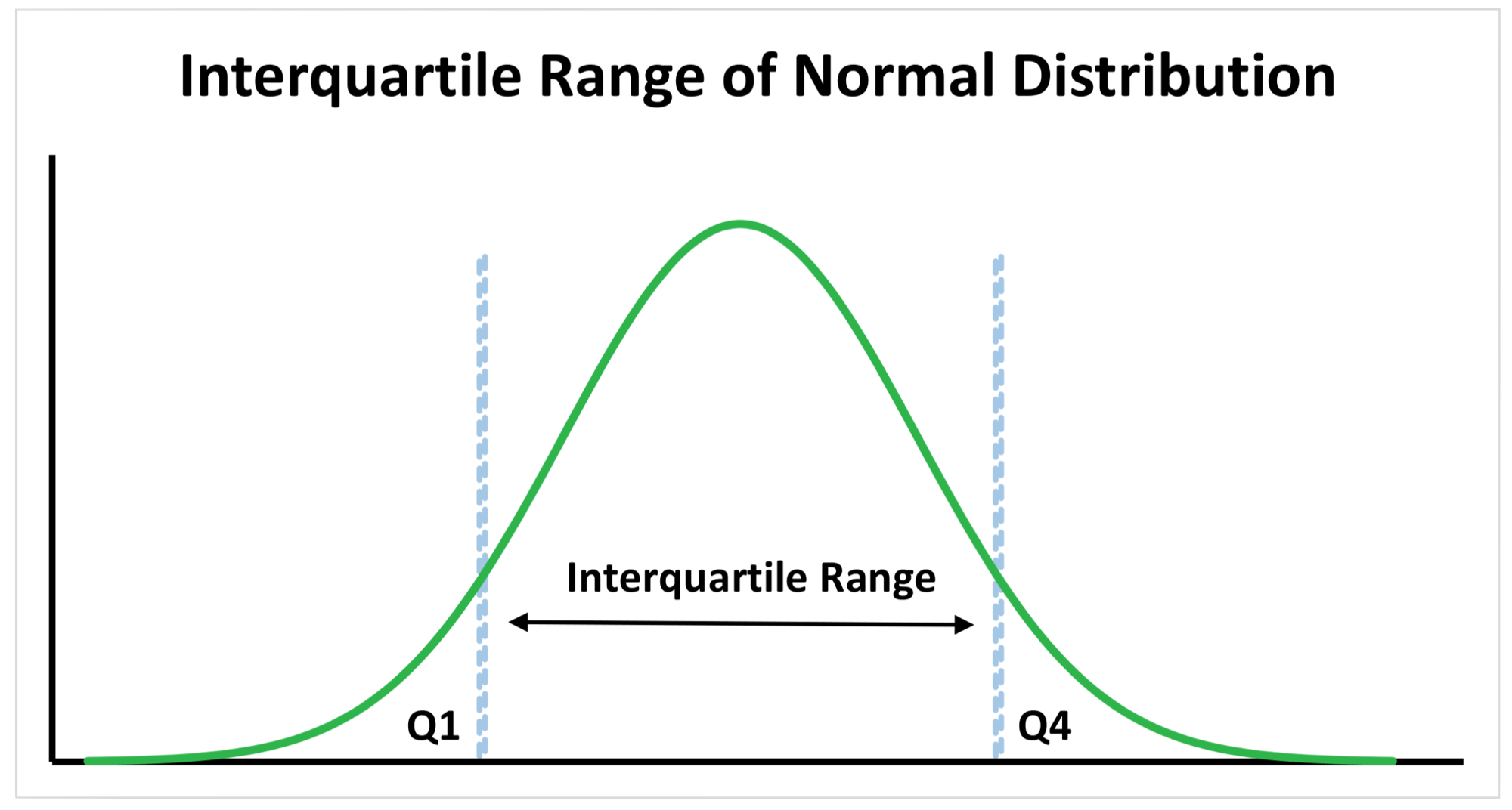 Interquartile Range of Normal Distribution

Interquartile Range

Q1

Q4